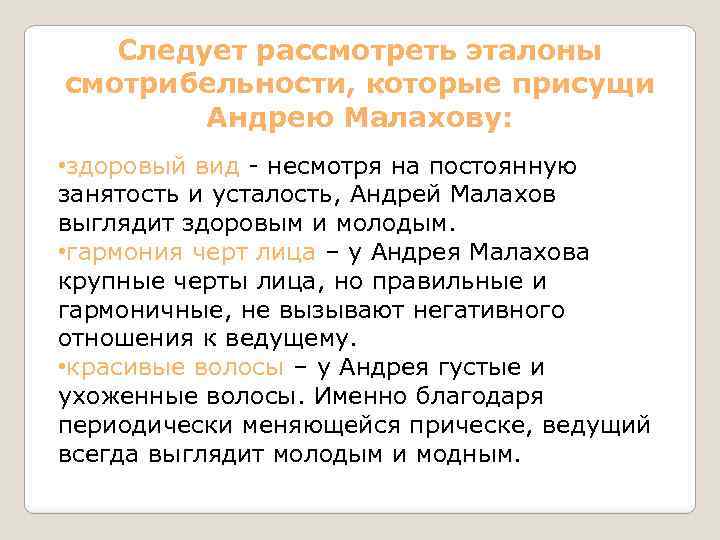 Следует рассмотреть эталоны смотрибельности, которые присущи Андрею Малахову:

•здоровый вид - несмотря на постоянную занятость и усталость, Андрей Малахов выглядит здоровым и молодым.
•гармония черт лица – у Андрея Малахова крупные черты лица, но правильные и гармоничные, не вызывают негативного отношения к ведущему.
•красивые волосы – у Андрея густые и ухоженные волосы. Именно благодаря периодически меняющейся прическе, ведущий всегда выглядит молодым и модным.